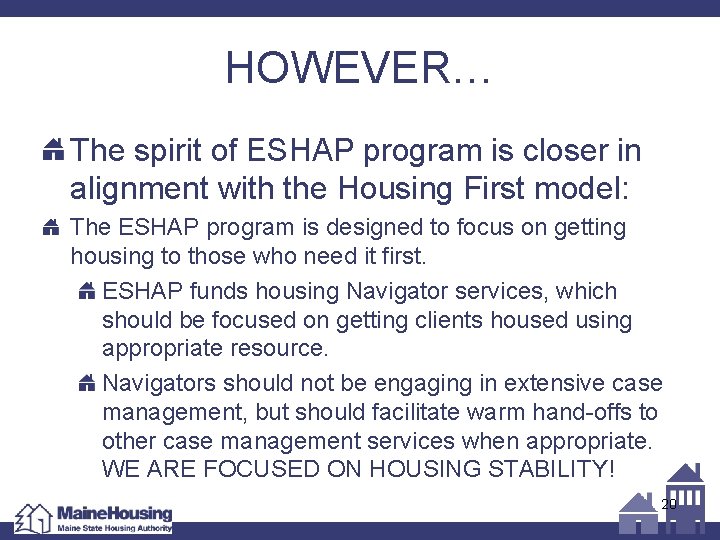 HOWEVER…

The spirit of ESHAP program is closer in alignment with the Housing First model:

The ESHAP program is designed to focus on getting housing to those who need it first.

ESHAP funds housing Navigator services, which should be focused on getting clients housed using appropriate resource.

Navigators should not be engaging in extensive case management, but should facilitate warm hand-offs to other case management services when appropriate. WE ARE FOCUSED ON HOUSING STABILITY!

MaineHousing
Maine State Housing Authority

20